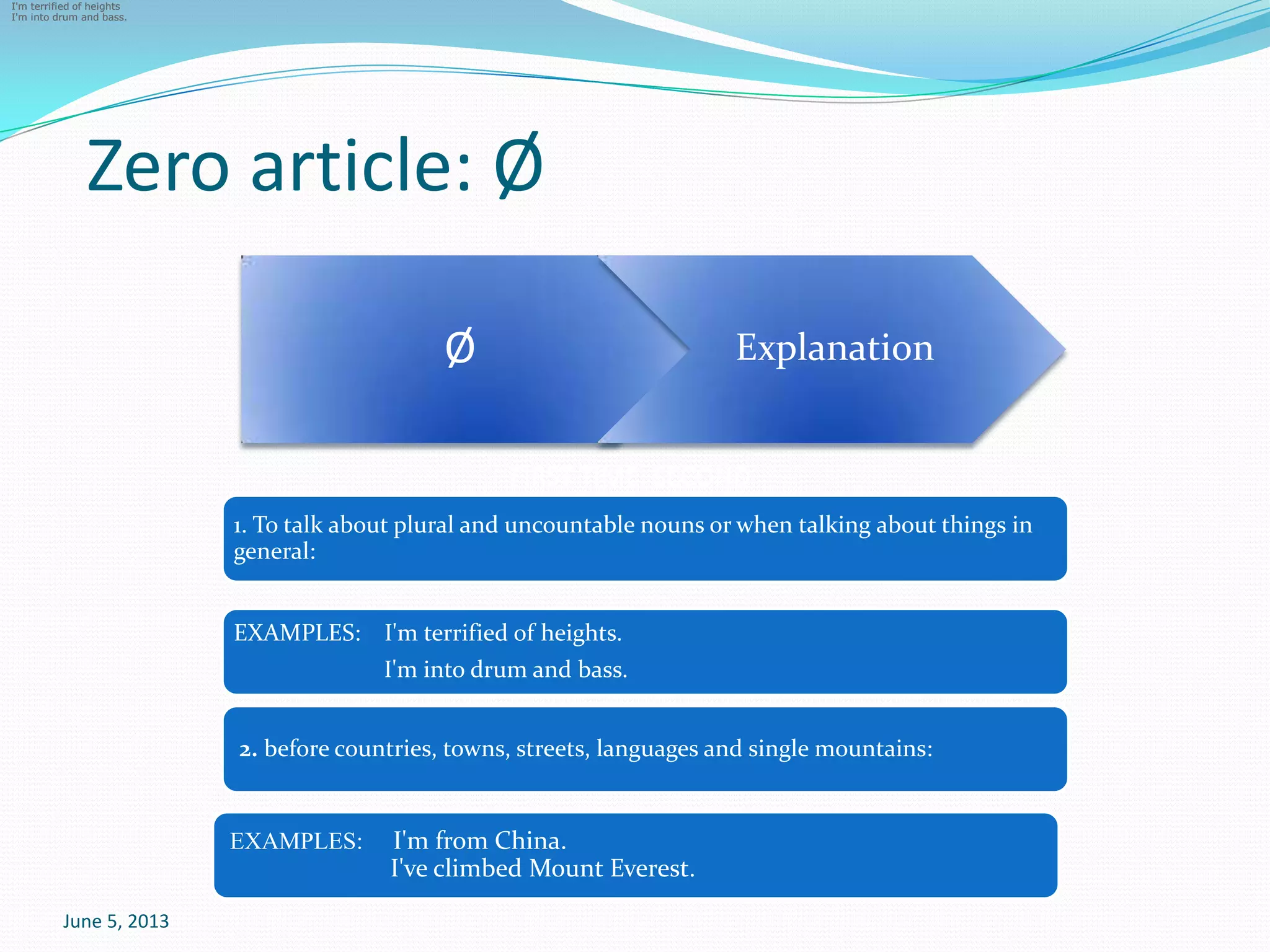 I'm terrified of heights
I'm into drum and bass.

Zero article: Ø

Ø

Explanation

1. To talk about plural and uncountable nouns or when talking about things in general:

EXAMPLES: I'm terrified of heights.
I'm into drum and bass.

2. before countries, towns, streets, languages and single mountains:

EXAMPLES: I'm from China.
I've climbed Mount Everest.

June 5, 2013